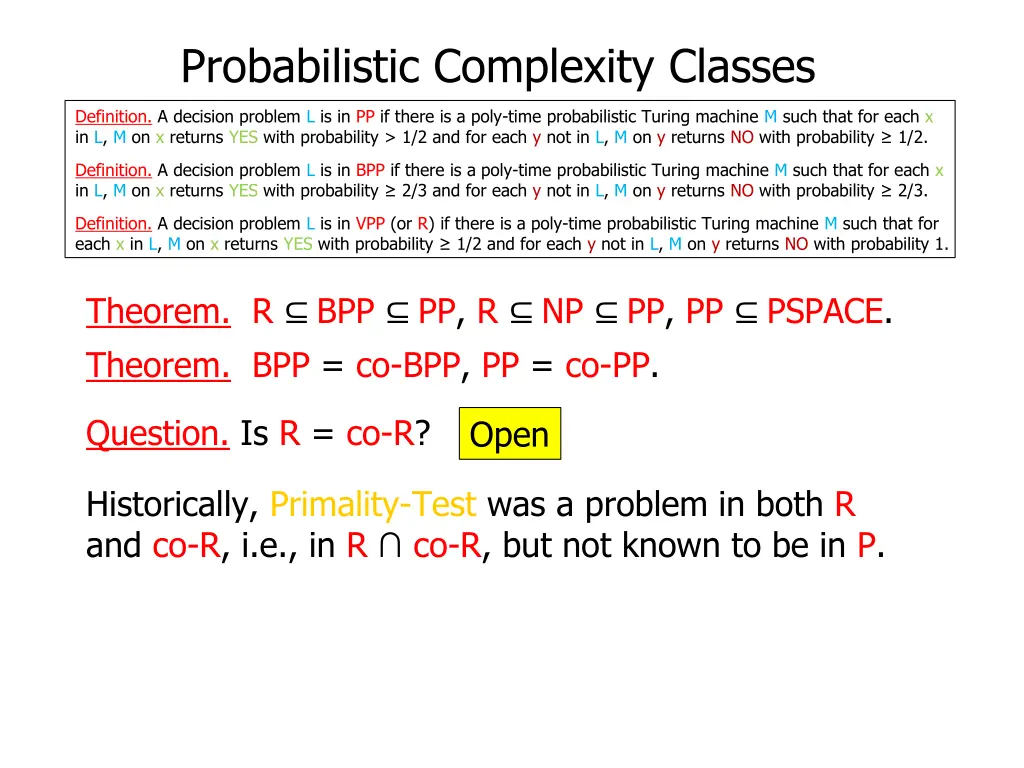 Probabilistic Complexity Classes

Definition. A decision problem L is in PP if there is a poly-time probabilistic Turing machine M such that for each x in L, M on x returns YES with probability > 1/2 and for each y not in L, M on y returns NO with probability ≥ 1/2.

Definition. A decision problem L is in BPP if there is a poly-time probabilistic Turing machine M such that for each x in L, M on x returns YES with probability ≥ 2/3 and for each y not in L, M on y returns NO with probability ≥ 2/3.

Definition. A decision problem L is in VPP (or R) if there is a poly-time probabilistic Turing machine M such that for each x in L, M on x returns YES with probability ≥ 1/2 and for each y not in L, M on y returns NO with probability 1.

Theorem. R ⊆ BPP ⊆ PP, R ⊆ NP ⊆ PP, PP ⊆ PSPACE.

Theorem. BPP = co-BPP, PP = co-PP.

Question. Is R = co-R? Open

Historically, Primality-Test was a problem in both R and co-R, i.e., in R ∩ co-R, but not known to be in P.